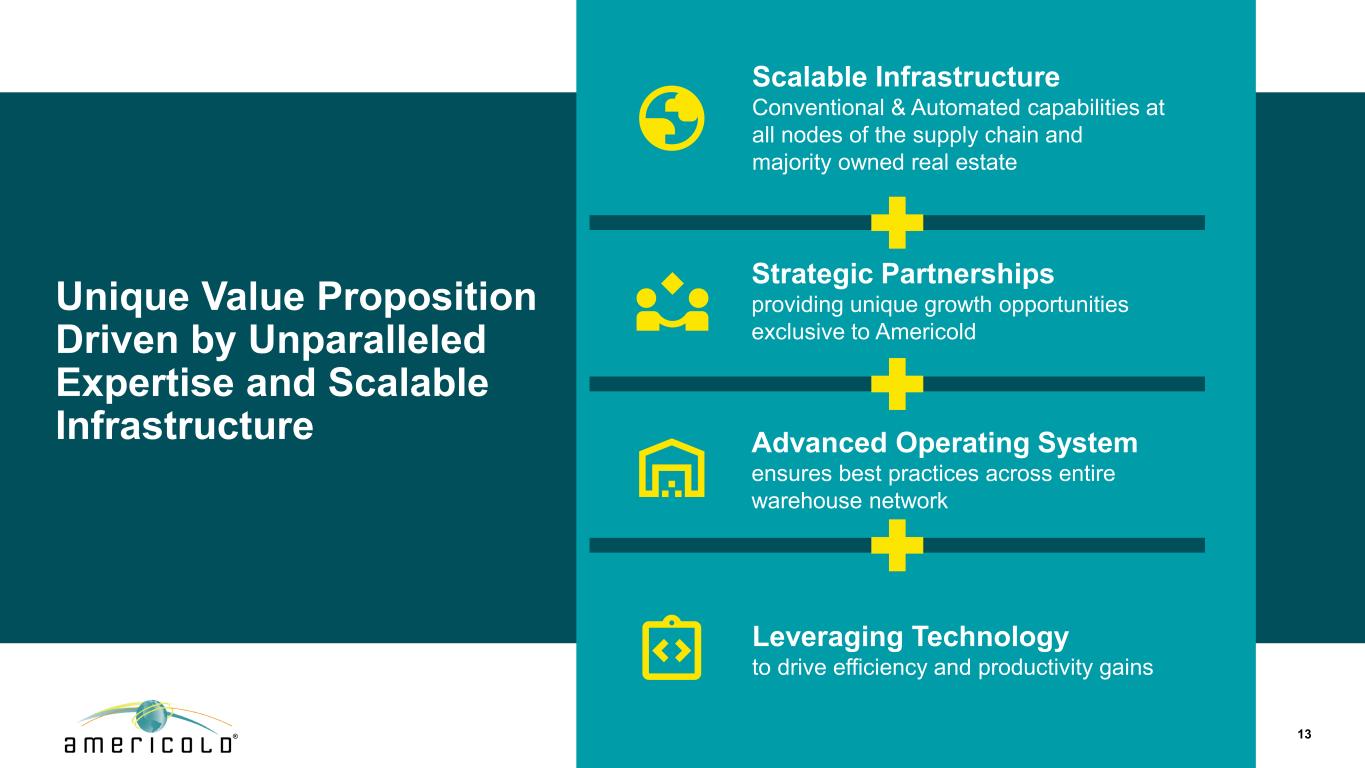 Unique Value Proposition Driven by Unparalleled Expertise and Scalable Infrastructure

Scalable Infrastructure
Conventional & Automated capabilities at all nodes of the supply chain and majority owned real estate

Strategic Partnerships
providing unique growth opportunities exclusive to Americold

Advanced Operating System
ensures best practices across entire warehouse network

Leveraging Technology
to drive efficiency and productivity gains

americold®

13